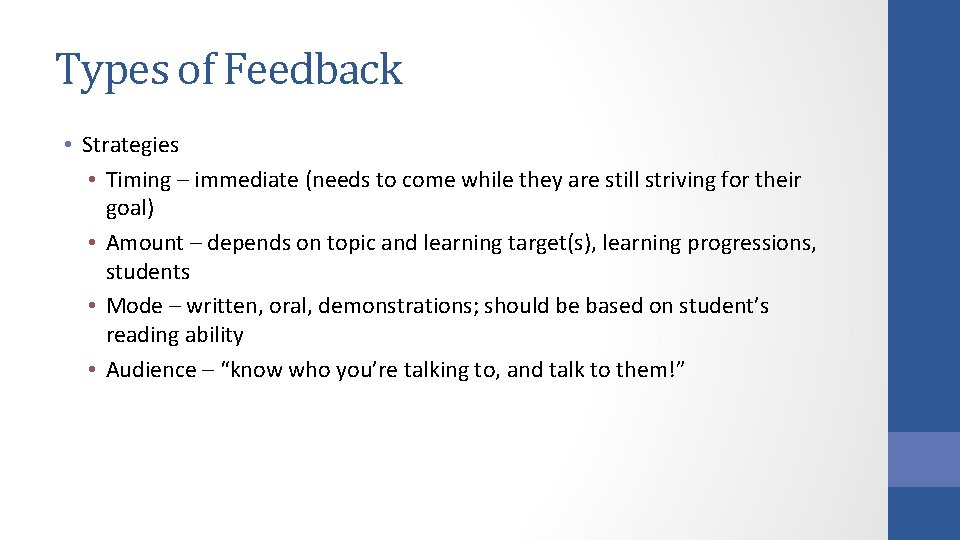 Types of Feedback

• Strategies
  • Timing – immediate (needs to come while they are still striving for their goal)
  • Amount – depends on topic and learning target(s), learning progressions, students
  • Mode – written, oral, demonstrations; should be based on student’s reading ability
  • Audience – “know who you’re talking to, and talk to them!”